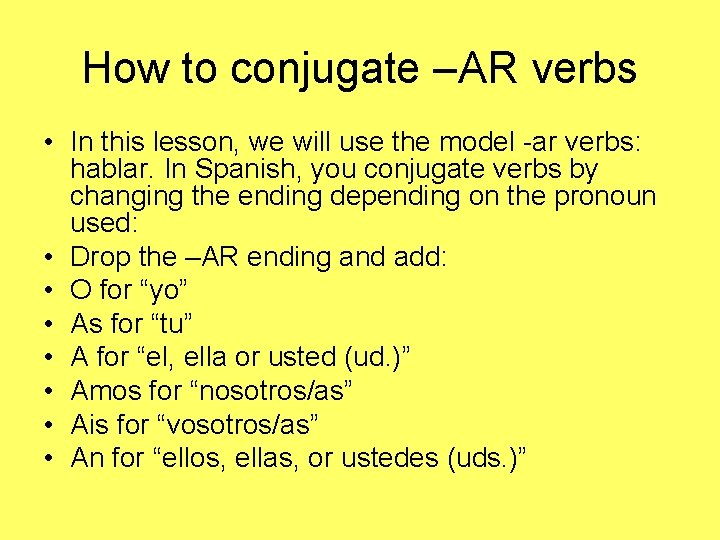 How to conjugate –AR verbs

• In this lesson, we will use the model -ar verbs: hablar. In Spanish, you conjugate verbs by changing the ending depending on the pronoun used:
• Drop the –AR ending and add:
• O for “yo”
• As for “tu”
• A for “el, ella or usted (ud.)”
• Amos for “nosotros/as”
• Ais for “vosotros/as”
• An for “ellos, ellas, or ustedes (uds.)”